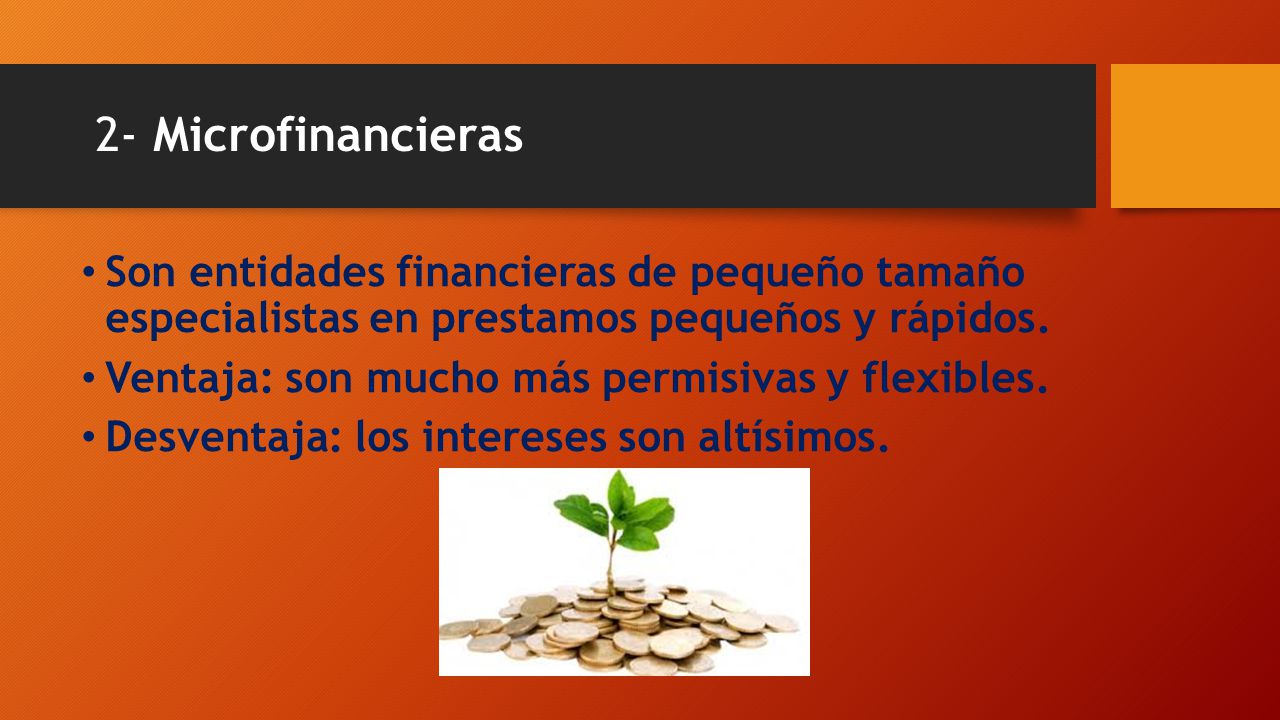 2- Microfinancieras

• Son entidades financieras de pequeño tamaño especialistas en prestamos pequeños y rápidos.
• Ventaja: son mucho más permisivas y flexibles.
• Desventaja: los intereses son altísimos.